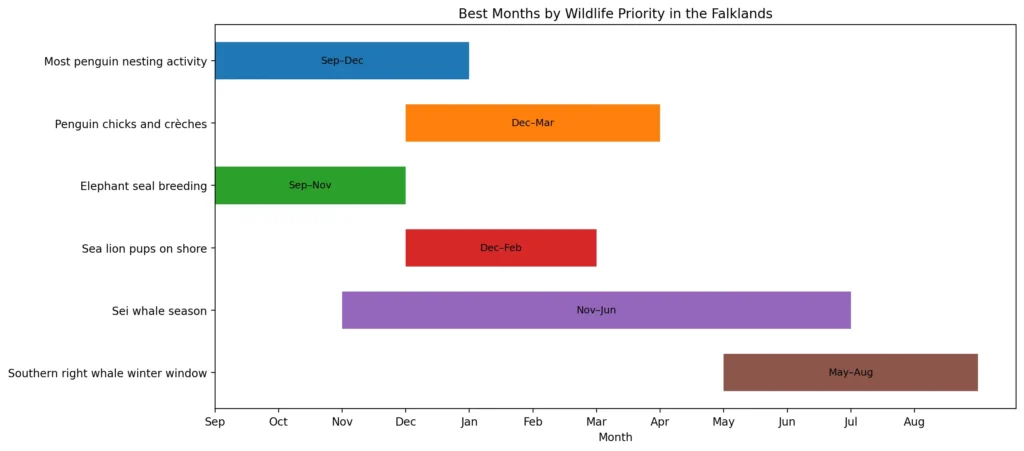 Best Months by Wildlife Priority in the Falklands

Most penguin nesting activity
Sep–Dec

Penguin chicks and crèches
Dec–Mar

Elephant seal breeding
Sep–Nov

Sea lion pups on shore
Dec–Feb

Sei whale season
Nov–Jun

Southern right whale winter window
May–Aug

Sep
Oct
Nov
Dec
Jan
Feb
Mar
Apr
May
Jun
Jul
Aug

Month